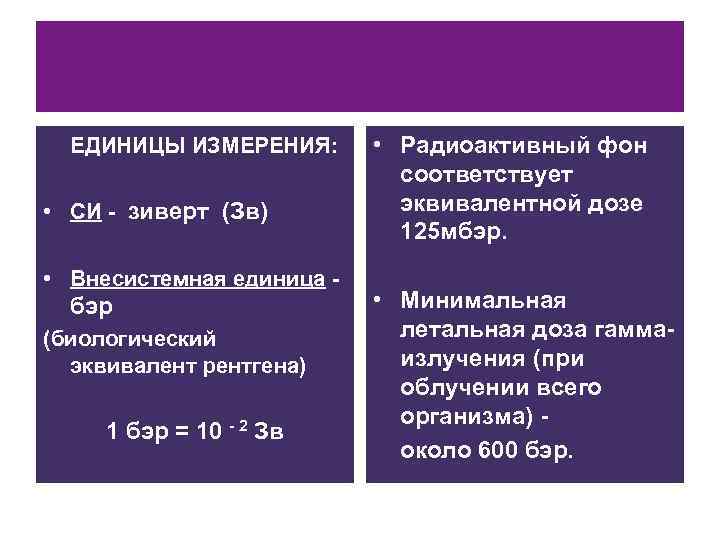 ЕДИНИЦЫ ИЗМЕРЕНИЯ:

• СИ - зиверт (Зв)

• Внесистемная единица - бэр

(биологический эквивалент рентгена)

1 бэр = $10^{-2}$ Зв

• Радиоактивный фон соответствует эквивалентной дозе 125мбэр.

• Минимальная летальная доза гамма-излучения (при облучении всего организма) - около 600 бэр.